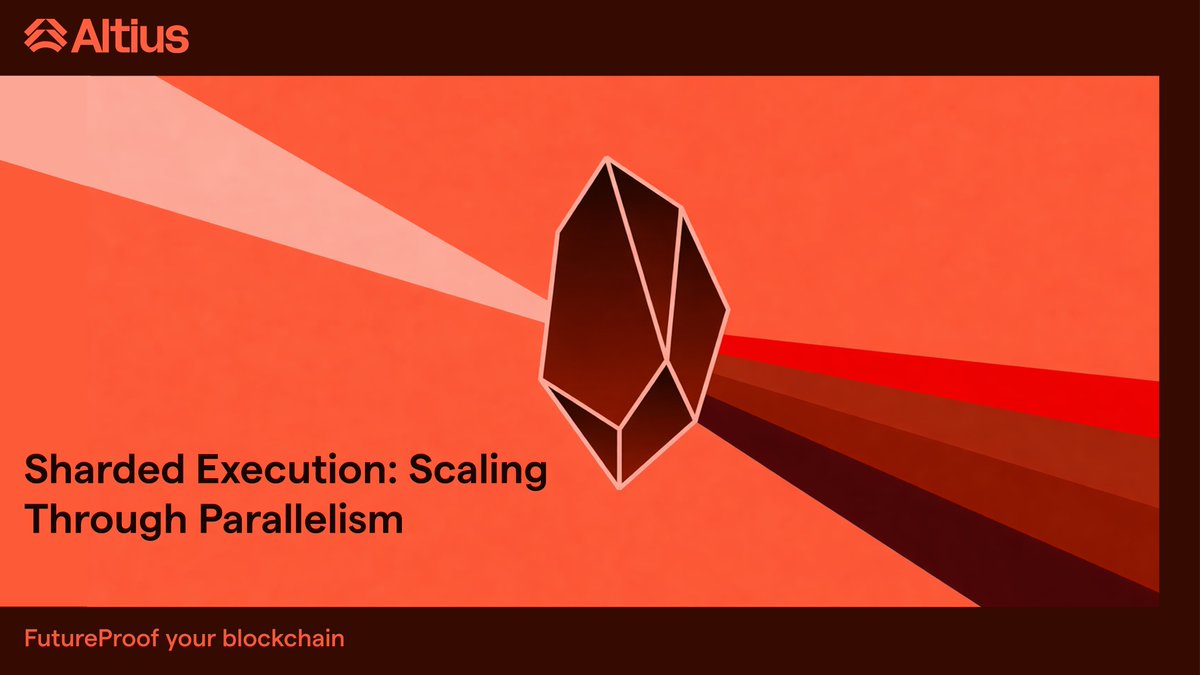 Altius

Sharded Execution: Scaling Through Parallelism

FutureProof your blockchain